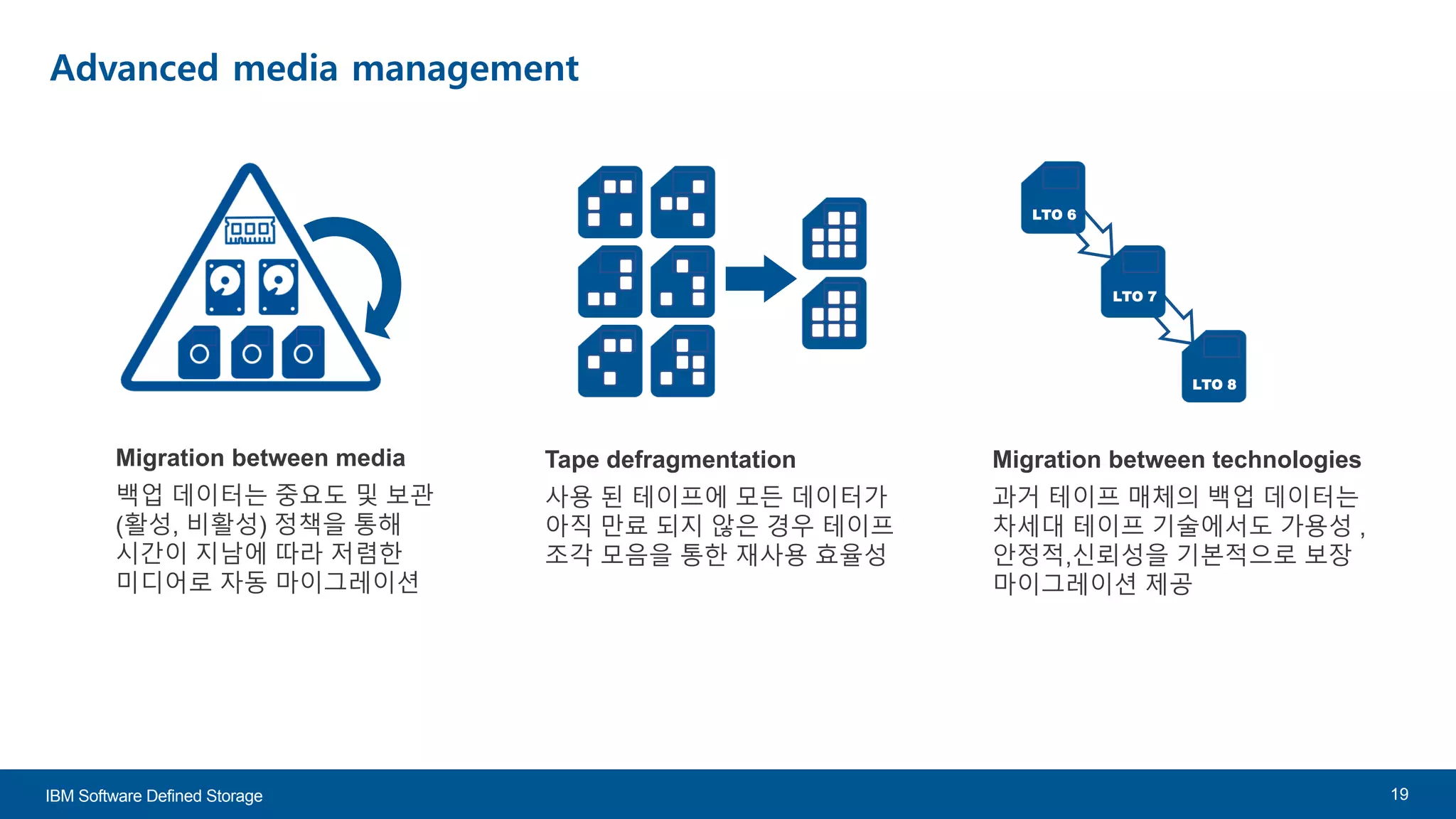 Advanced media management

LTO 6

LTO 7

LTO 8

Migration between media

백업 데이터는 중요도 및 보관 (활성, 비활성) 정책을 통해 시간이 지남에 따라 저렴한 미디어로 자동 마이그레이션

Tape defragmentation

사용 된 테이프에 모든 데이터가 아직 만료 되지 않은 경우 테이프 조각 모음을 통한 재사용 효율성

Migration between technologies

과거 테이프 매체의 백업 데이터는 차세대 테이프 기술에서도 가용성 , 안정적,신뢰성을 기본적으로 보장 마이그레이션 제공

IBM Software Defined Storage

19